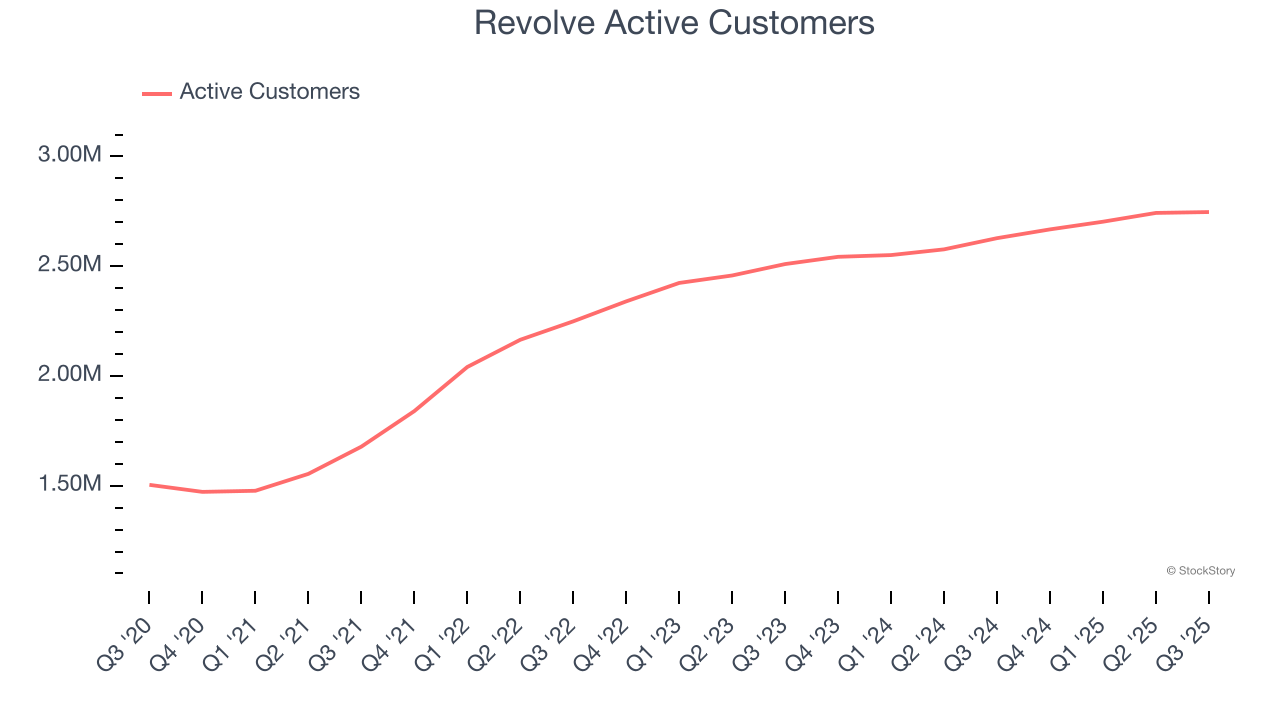 Revolve Active Customers

Active Customers

3.00M
2.50M
2.00M
1.50M

© StockStory

Q3 '20
Q4 '20
Q1 '21
Q2 '21
Q3 '21
Q4 '21
Q1 '22
Q2 '22
Q3 '22
Q4 '22
Q1 '23
Q2 '23
Q3 '23
Q4 '23
Q1 '24
Q2 '24
Q3 '24
Q4 '24
Q1 '25
Q2 '25
Q3 '25